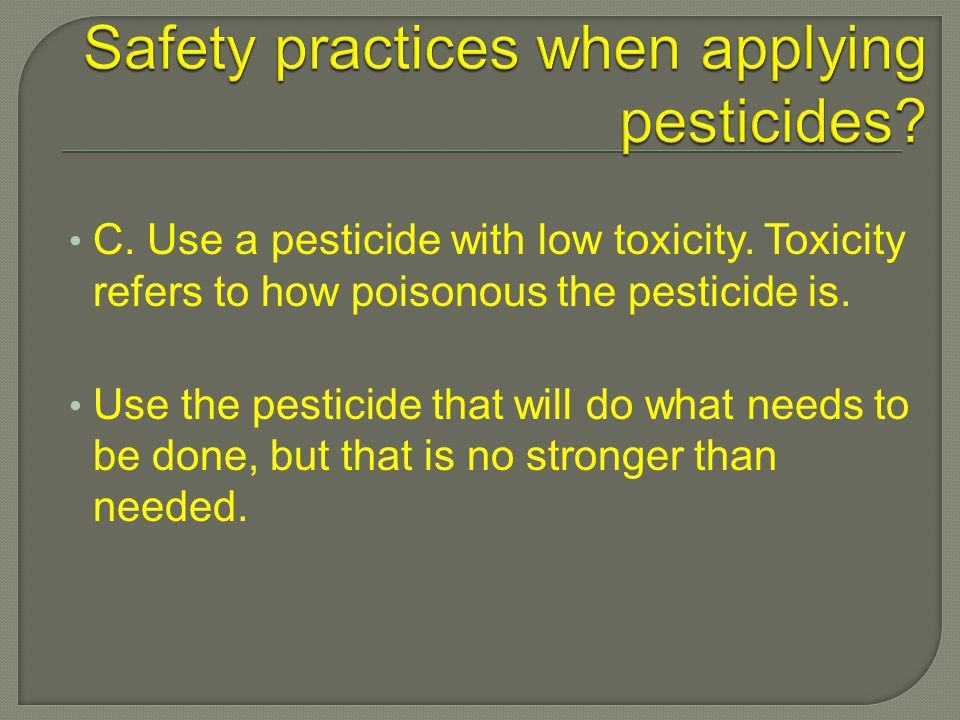 Safety practices when applying pesticides?

• C. Use a pesticide with low toxicity. Toxicity refers to how poisonous the pesticide is.

• Use the pesticide that will do what needs to be done, but that is no stronger than needed.